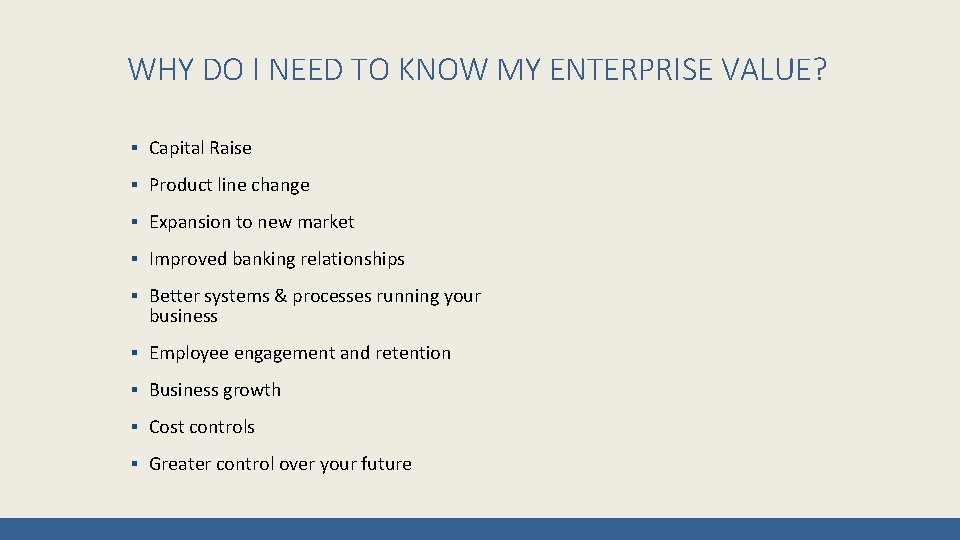 WHY DO I NEED TO KNOW MY ENTERPRISE VALUE?

▪ Capital Raise

▪ Product line change

▪ Expansion to new market

▪ Improved banking relationships

▪ Better systems & processes running your business

▪ Employee engagement and retention

▪ Business growth

▪ Cost controls

▪ Greater control over your future